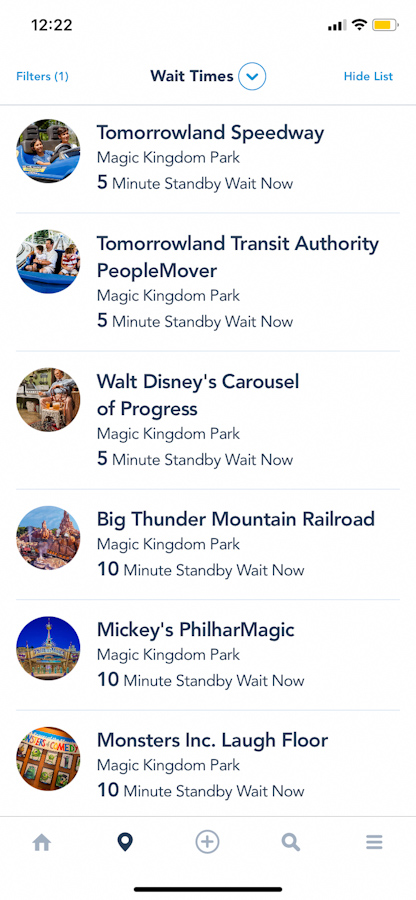 12:22

Filters (1)

Wait Times

Hide List

Tomorrowland Speedway
Magic Kingdom Park
5 Minute Standby Wait Now

Tomorrowland Transit Authority PeopleMover
Magic Kingdom Park
5 Minute Standby Wait Now

Walt Disney's Carousel of Progress
Magic Kingdom Park
5 Minute Standby Wait Now

Big Thunder Mountain Railroad
Magic Kingdom Park
10 Minute Standby Wait Now

Mickey's PhilharMagic
Magic Kingdom Park
10 Minute Standby Wait Now

Monsters Inc. Laugh Floor
Magic Kingdom Park
10 Minute Standby Wait Now